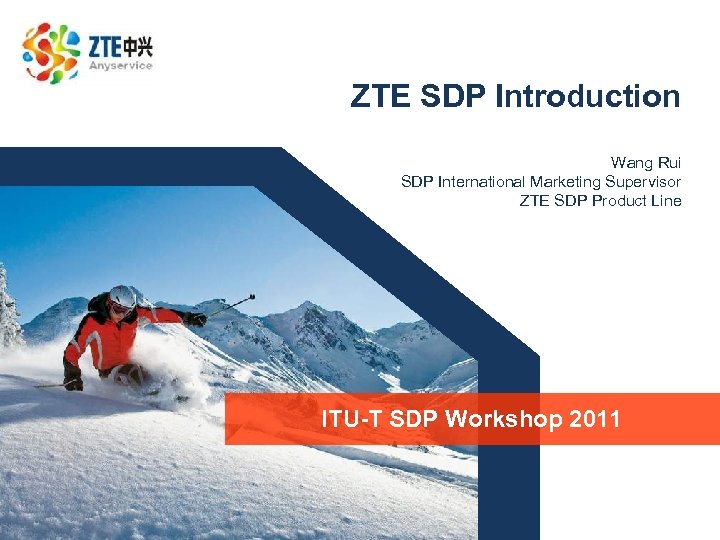 ZTE中兴
Anyservice

ZTE SDP Introduction

Wang Rui
SDP International Marketing Supervisor
ZTE SDP Product Line

ITU-T SDP Workshop 2011